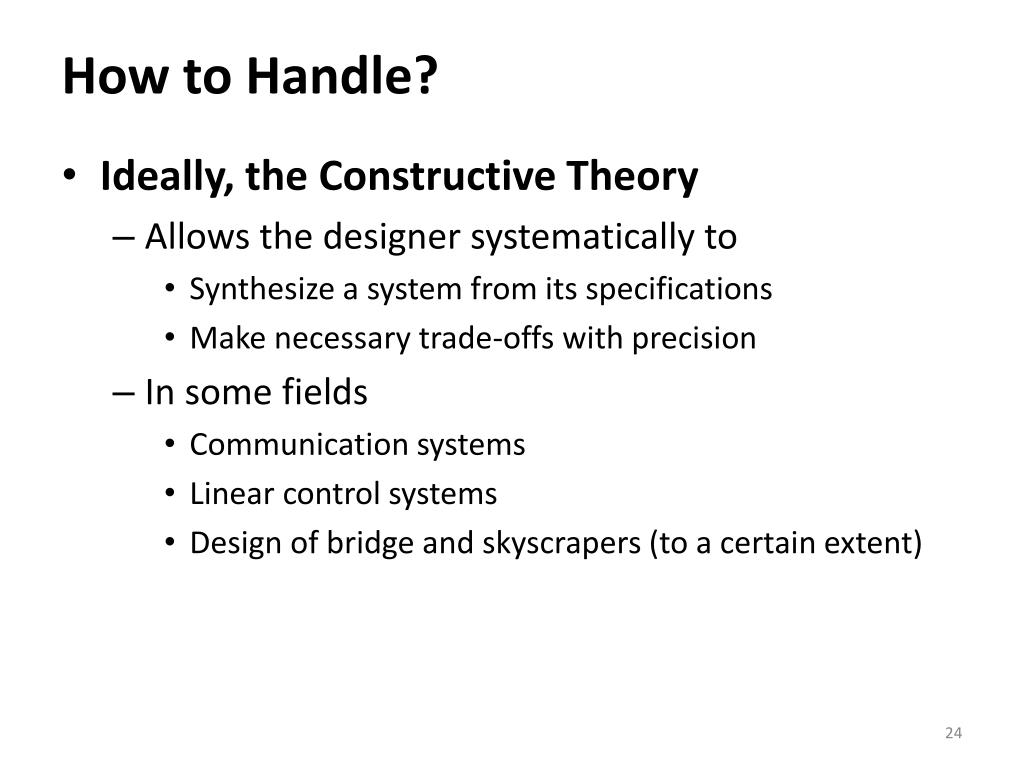 How to Handle?

• Ideally, the Constructive Theory
  – Allows the designer systematically to
    • Synthesize a system from its specifications
    • Make necessary trade-offs with precision
  – In some fields
    • Communication systems
    • Linear control systems
    • Design of bridge and skyscrapers (to a certain extent)

24